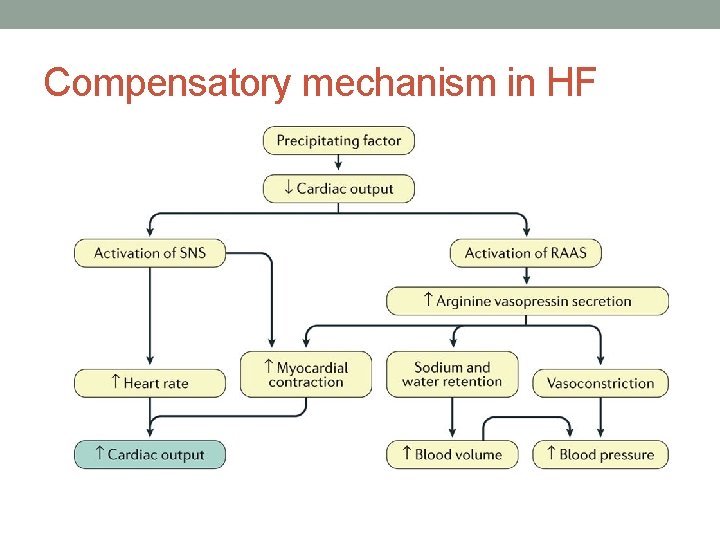 Compensatory mechanism in HF

Precipitating factor

↓ Cardiac output

Activation of SNS

Activation of RAAS

↑ Arginine vasopressin secretion

↑ Heart rate

↑ Myocardial contraction

Sodium and water retention

Vasoconstriction

↑ Cardiac output

↑ Blood volume

↑ Blood pressure